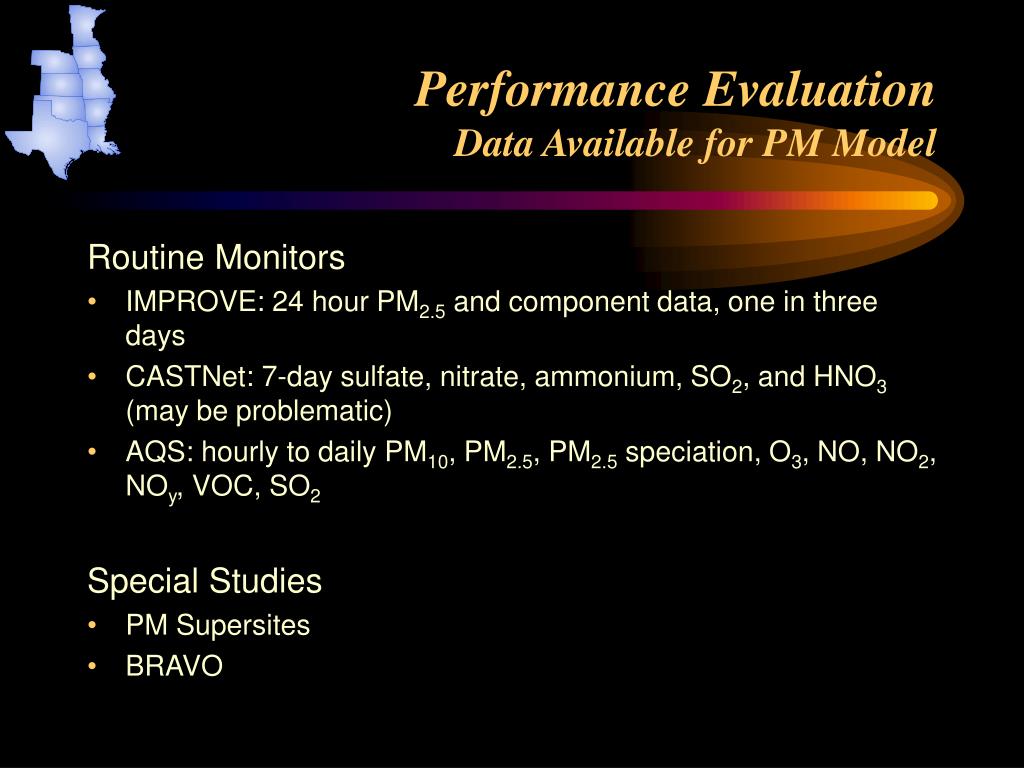 Performance Evaluation
Data Available for PM Model

Routine Monitors
• IMPROVE: 24 hour $PM_{2.5}$ and component data, one in three days
• CASTNet: 7-day sulfate, nitrate, ammonium, $SO_2$, and $HNO_3$ (may be problematic)
• AQS: hourly to daily $PM_{10}$, $PM_{2.5}$, $PM_{2.5}$ speciation, $O_3$, NO, $NO_2$, $NO_y$, VOC, $SO_2$

Special Studies
• PM Supersites
• BRAVO